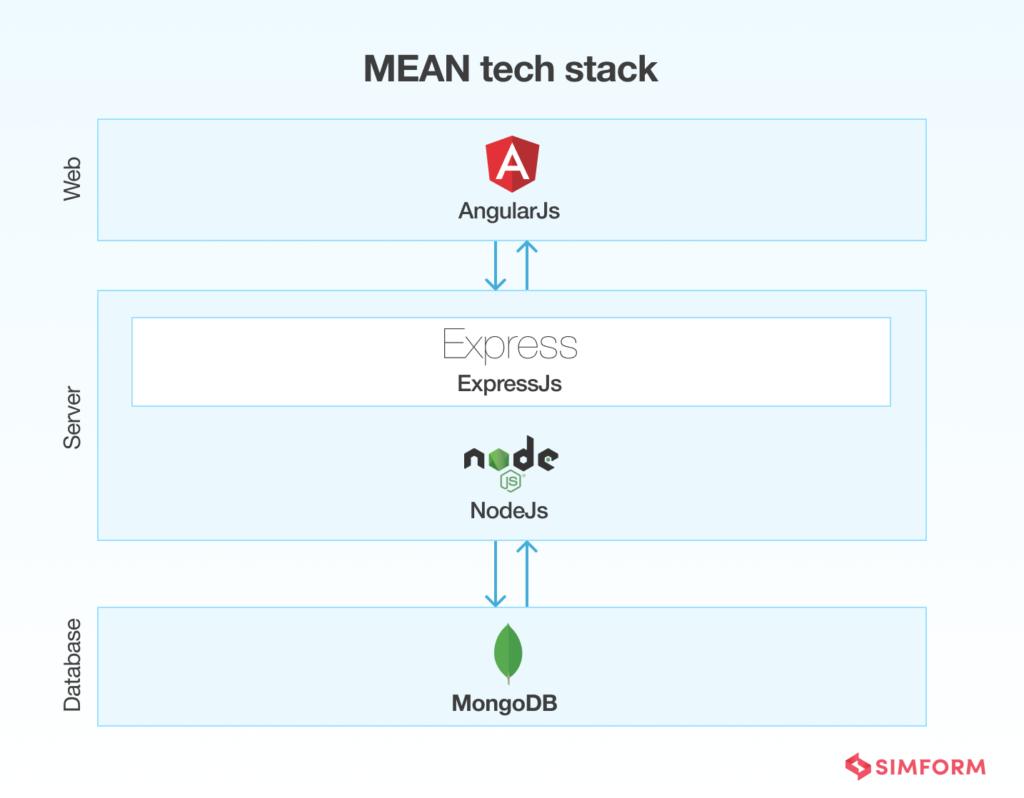 MEAN tech stack

Web

A

AngularJs

Server

Express

ExpressJs

node

JS

NodeJs

Database

MongoDB

SIMFORM